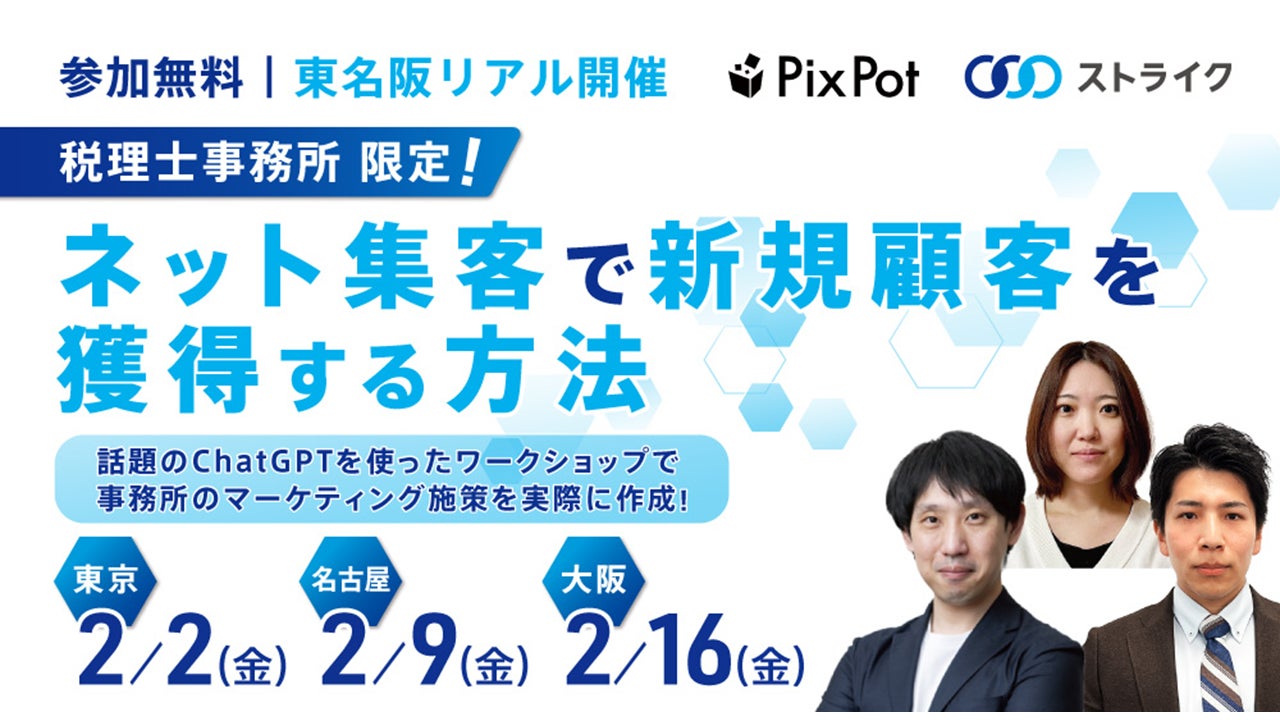 参加無料 | 東名阪リアル開催

PixPot

ストライク

税理士事務所 限定!

ネット集客で新規顧客を獲得する方法

話題のChatGPTを使ったワークショップで事務所のマーケティング施策を実際に作成!

東京 2/2(金)

名古屋 2/9(金)

大阪 2/16(金)